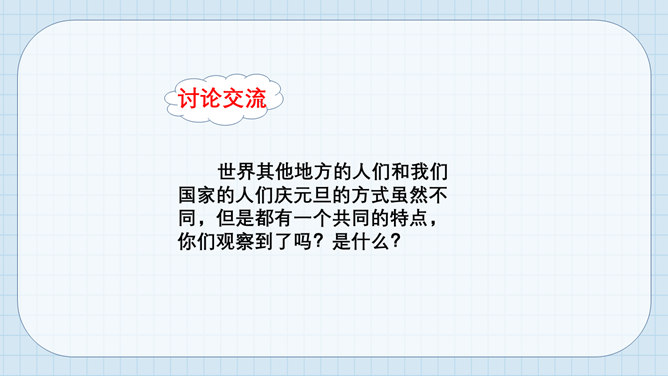 讨论交流

世界其他地方的人们和我们国家的人们庆元旦的方式虽然不同，但是都有一个共同的特点，你们观察到了吗？是什么？